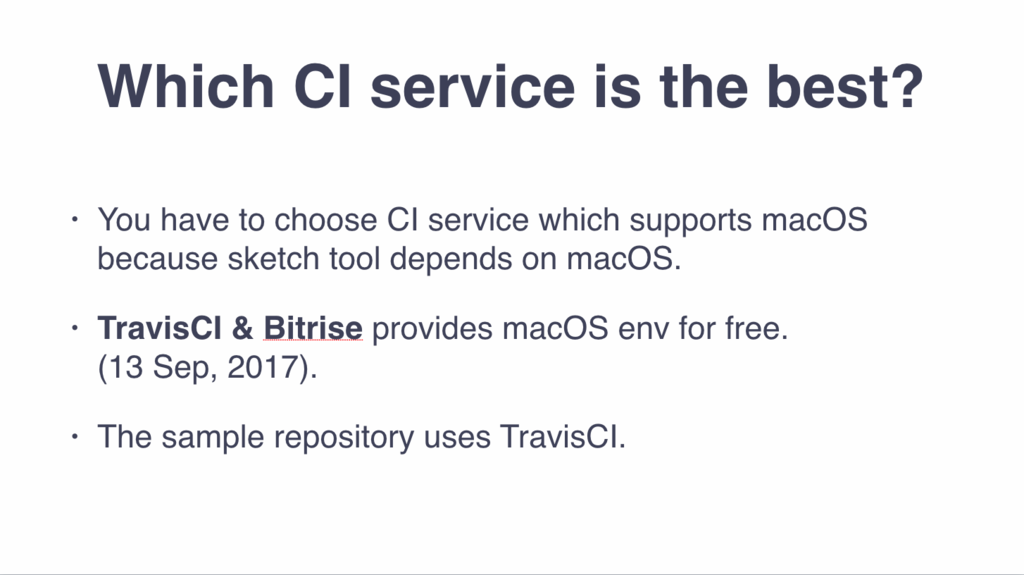 Which CI service is the best?

• You have to choose CI service which supports macOS because sketch tool depends on macOS.

• TravisCI & Bitrise provides macOS env for free. (13 Sep, 2017).

• The sample repository uses TravisCI.